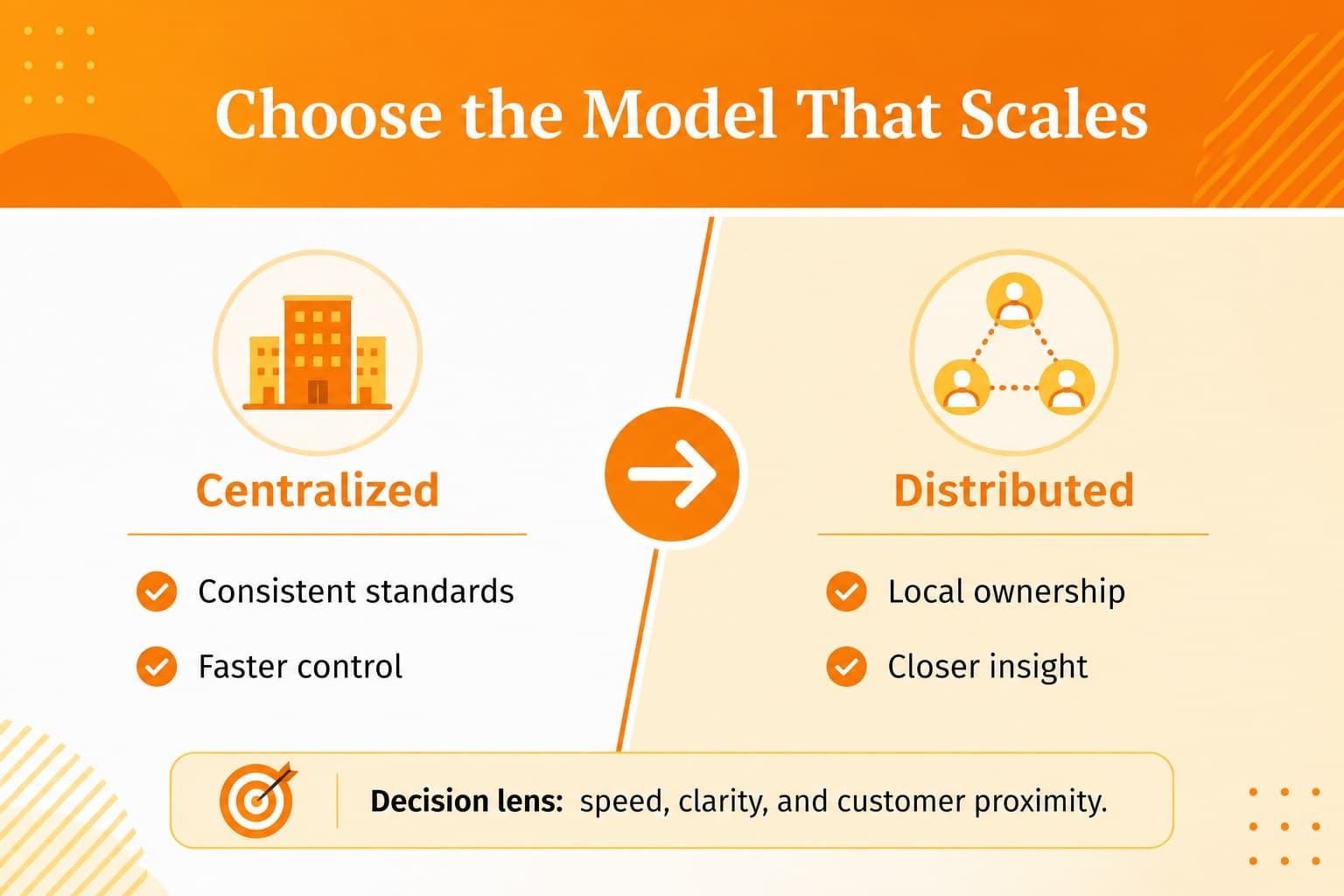 Choose the Model That Scales

Centralized

Consistent standards

Faster control

Distributed

Local ownership

Closer insight

Decision lens: speed, clarity, and customer proximity.